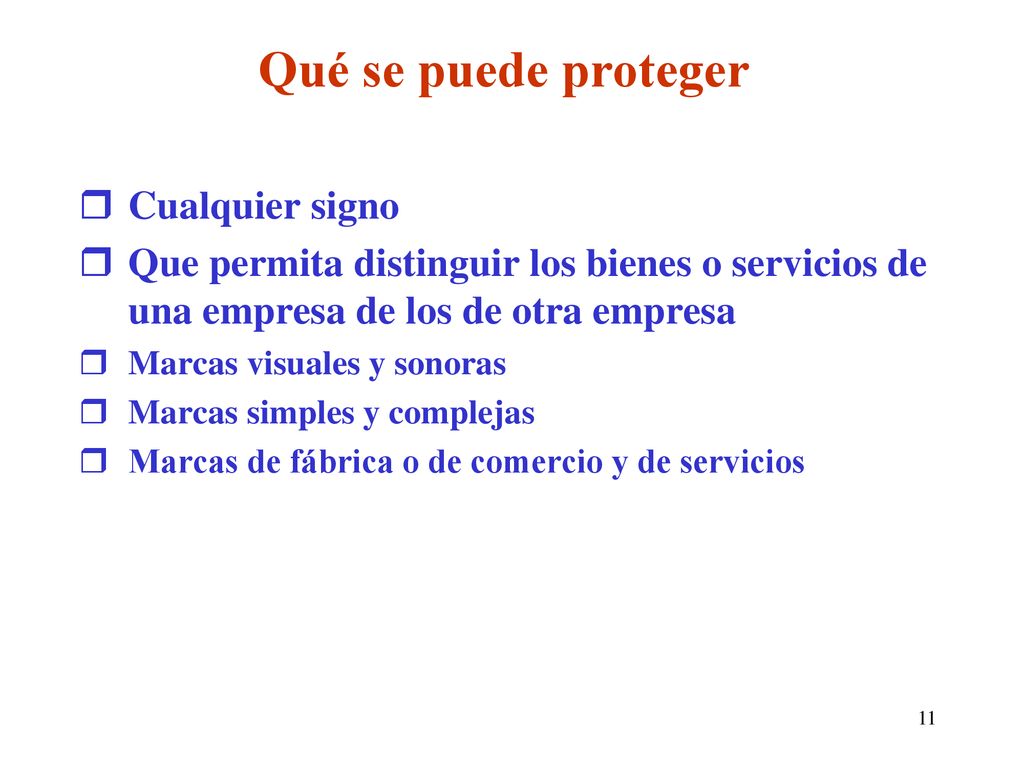 Qué se puede proteger

- Cualquier signo
- Que permita distinguir los bienes o servicios de una empresa de los de otra empresa
- Marcas visuales y sonoras
- Marcas simples y complejas
- Marcas de fábrica o de comercio y de servicios

11